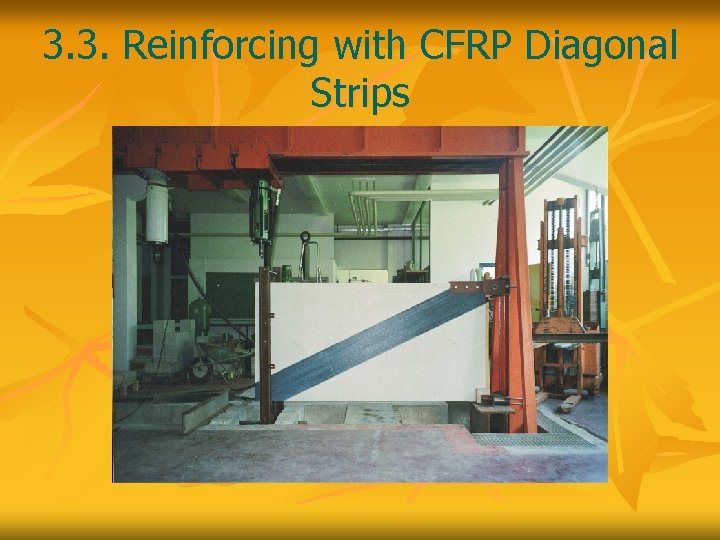 3.3. Reinforcing with CFRP Diagonal Strips